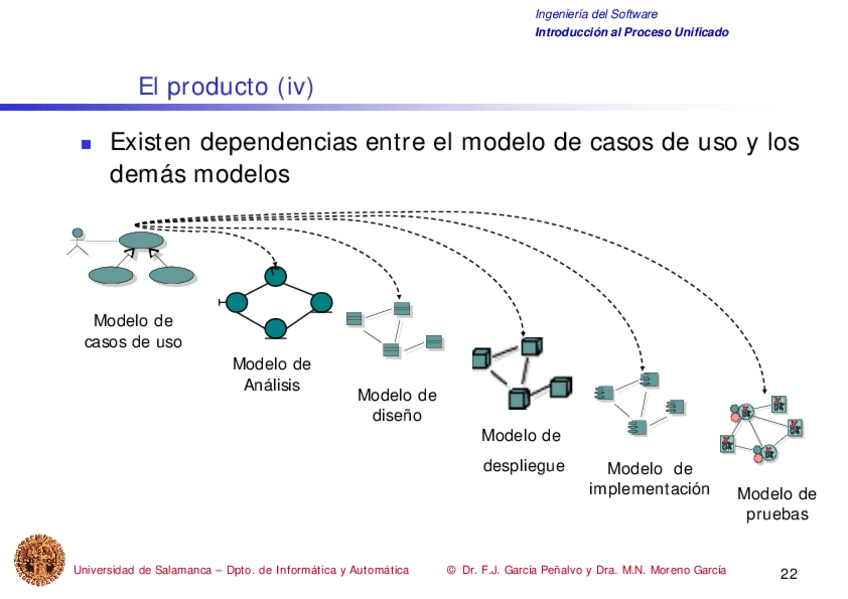 Ingeniería del Software
Introducción al Proceso Unificado

El producto (iv)

Existen dependencias entre el modelo de casos de uso y los demás modelos

Modelo de casos de uso

Modelo de Análisis

Modelo de diseño

Modelo de despliegue

Modelo de implementación

Modelo de pruebas

Universidad de Salamanca – Dpto. de Informática y Automática © Dr. F.J. García Peñalvo y Dra. M.N. Moreno García 22